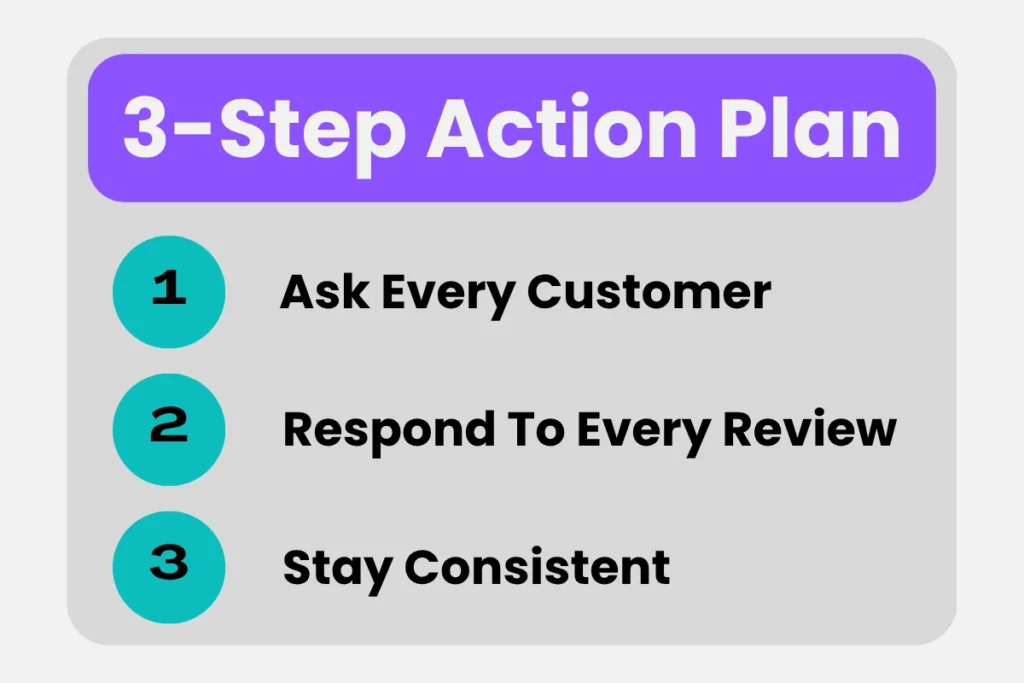 3-Step Action Plan

1 Ask Every Customer

2 Respond To Every Review

3 Stay Consistent